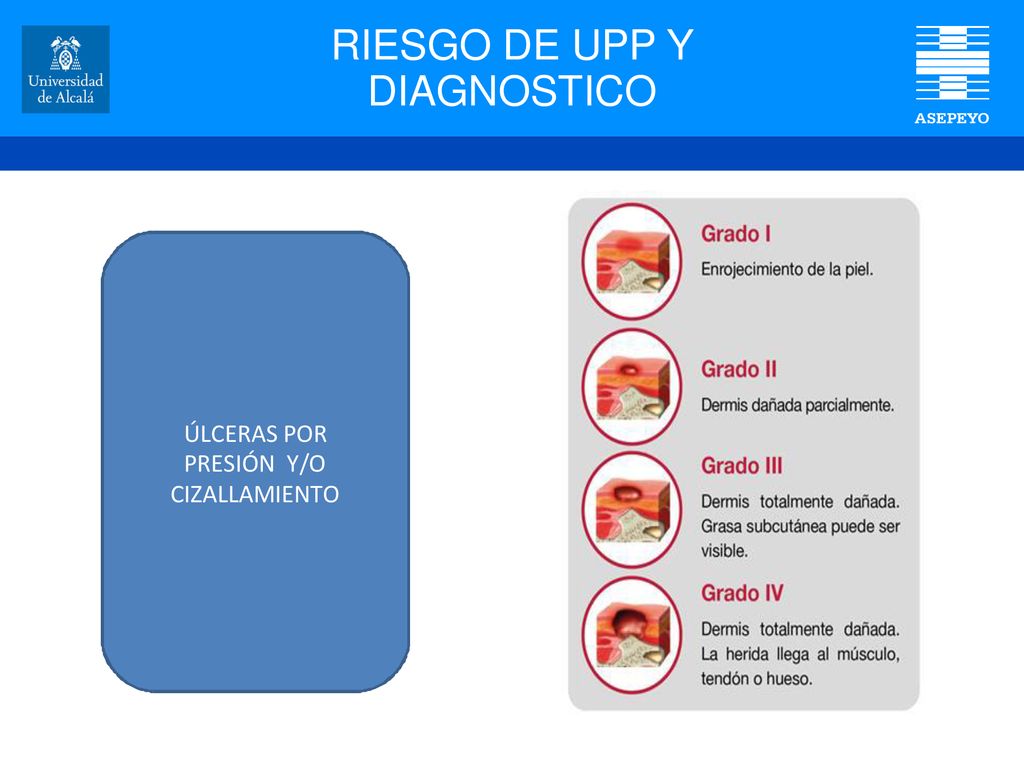 Universidad de Alcalá

RIESGO DE UPP Y DIAGNOSTICO

ASEPEYO

ÚLCERAS POR PRESIÓN Y/O CIZALLAMIENTO

Grado I
Enrojecimiento de la piel.

Grado II
Dermis dañada parcialmente.

Grado III
Dermis totalmente dañada. Grasa subcutánea puede ser visible.

Grado IV
Dermis totalmente dañada. La herida llega al músculo, tendón o hueso.